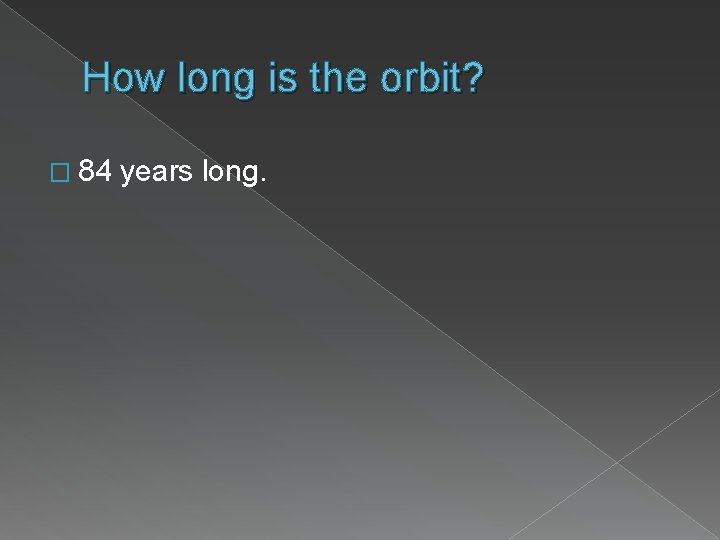 How long is the orbit?

84 years long.